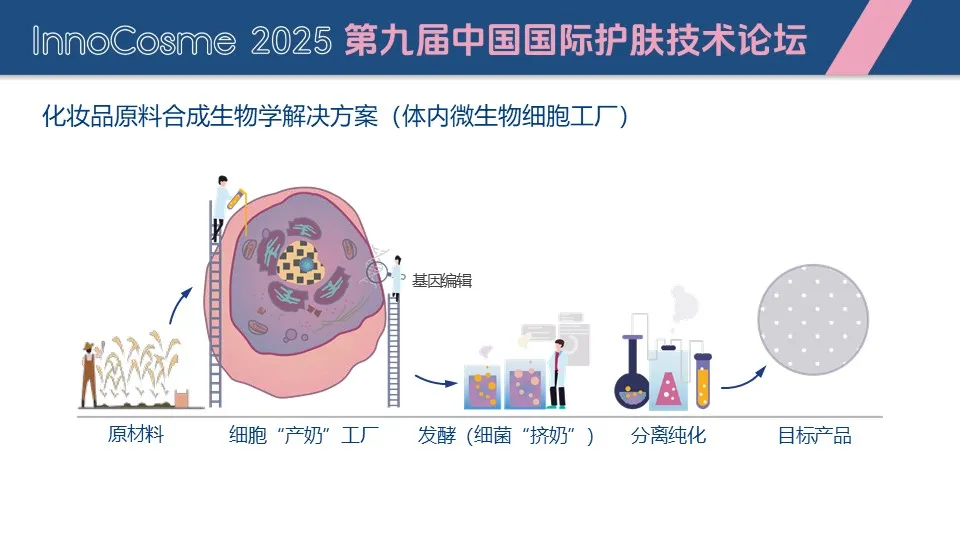 InnoCosme 2025 第九届中国国际护肤技术论坛

化妆品原料合成生物学解决方案（体内微生物细胞工厂）

基因编辑

原材料

细胞“产奶”工厂

发酵（细菌“挤奶”）

分离纯化

目标产品